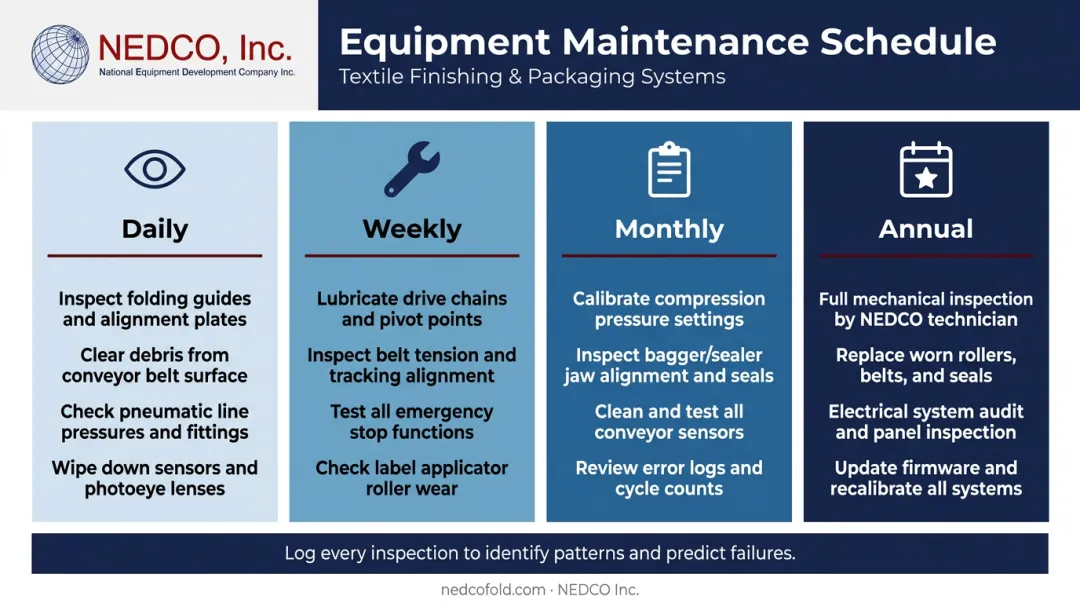 NEDCO, Inc.
National Equipment Development Company Inc.

Equipment Maintenance Schedule
Textile Finishing & Packaging Systems

Daily

Inspect folding guides and alignment plates

Clear debris from conveyor belt surface

Check pneumatic line pressures and fittings

Wipe down sensors and photoeye lenses

Weekly

Lubricate drive chains and pivot points

Inspect belt tension and tracking alignment

Test all emergency stop functions

Check label applicator roller wear

Monthly

Calibrate compression pressure settings

Inspect bagger/sealer jaw alignment and seals

Clean and test all conveyor sensors

Review error logs and cycle counts

Annual

Full mechanical inspection by NEDCO technician

Replace worn rollers, belts, and seals

Electrical system audit and panel inspection

Update firmware and recalibrate all systems

Log every inspection to identify patterns and predict failures.

nedcofold.com · NEDCO Inc.